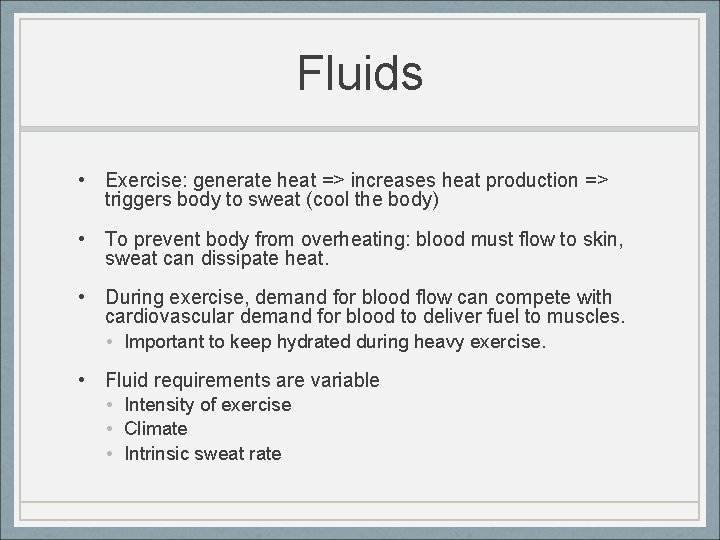 Fluids

• Exercise: generate heat => increases heat production => triggers body to sweat (cool the body)

• To prevent body from overheating: blood must flow to skin, sweat can dissipate heat.

• During exercise, demand for blood flow can compete with cardiovascular demand for blood to deliver fuel to muscles.
  • Important to keep hydrated during heavy exercise.

• Fluid requirements are variable
  • Intensity of exercise
  • Climate
  • Intrinsic sweat rate